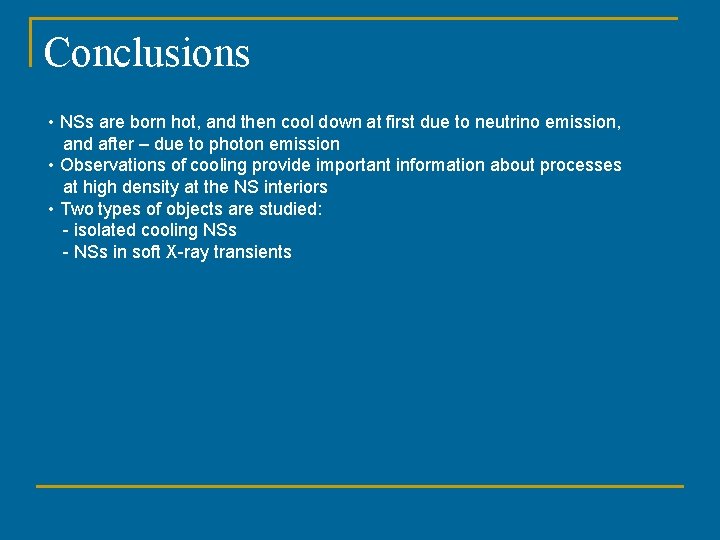 Conclusions

• NSs are born hot, and then cool down at first due to neutrino emission, and after – due to photon emission
• Observations of cooling provide important information about processes at high density at the NS interiors
• Two types of objects are studied:
- isolated cooling NSs
- NSs in soft X-ray transients